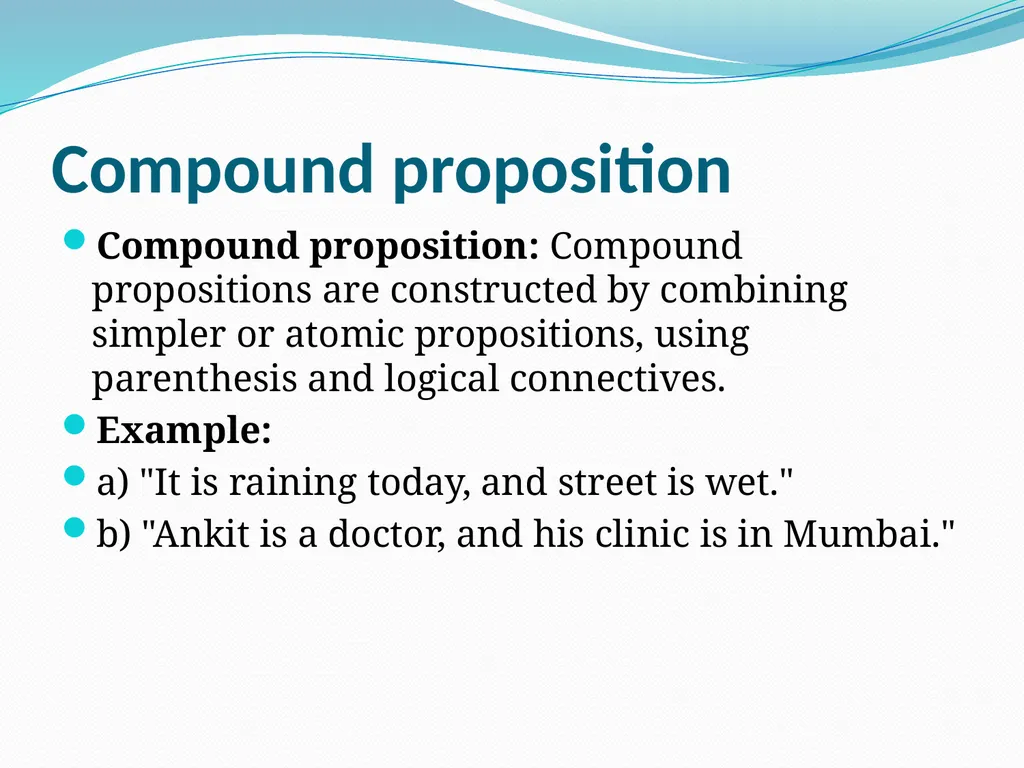 Compound proposition

Compound proposition: Compound propositions are constructed by combining simpler or atomic propositions, using parenthesis and logical connectives.

Example:

a) "It is raining today, and street is wet."

b) "Ankit is a doctor, and his clinic is in Mumbai."